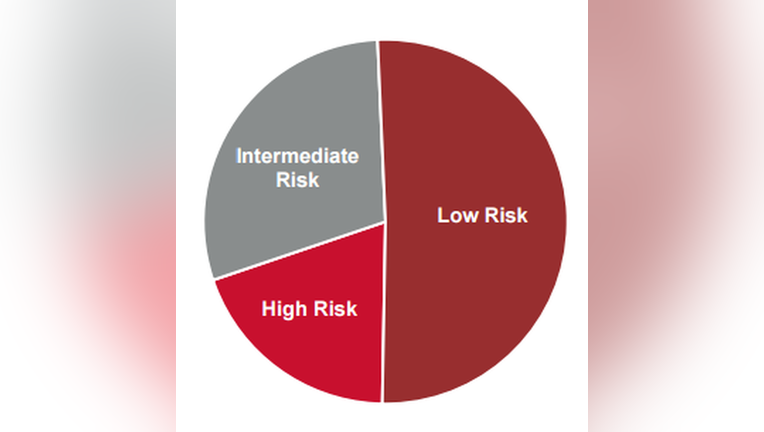 Intermediate Risk

Low Risk

High Risk